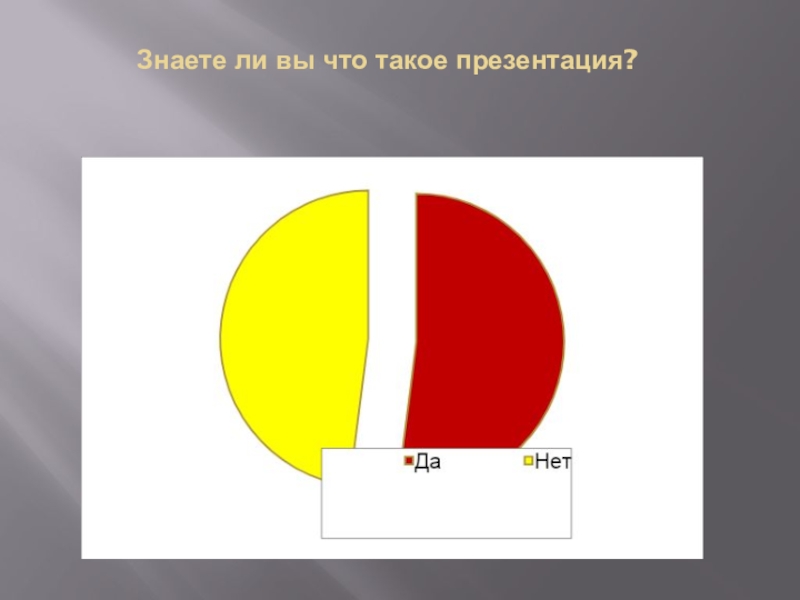 Знаете ли вы что такое презентация?

Да
Нет